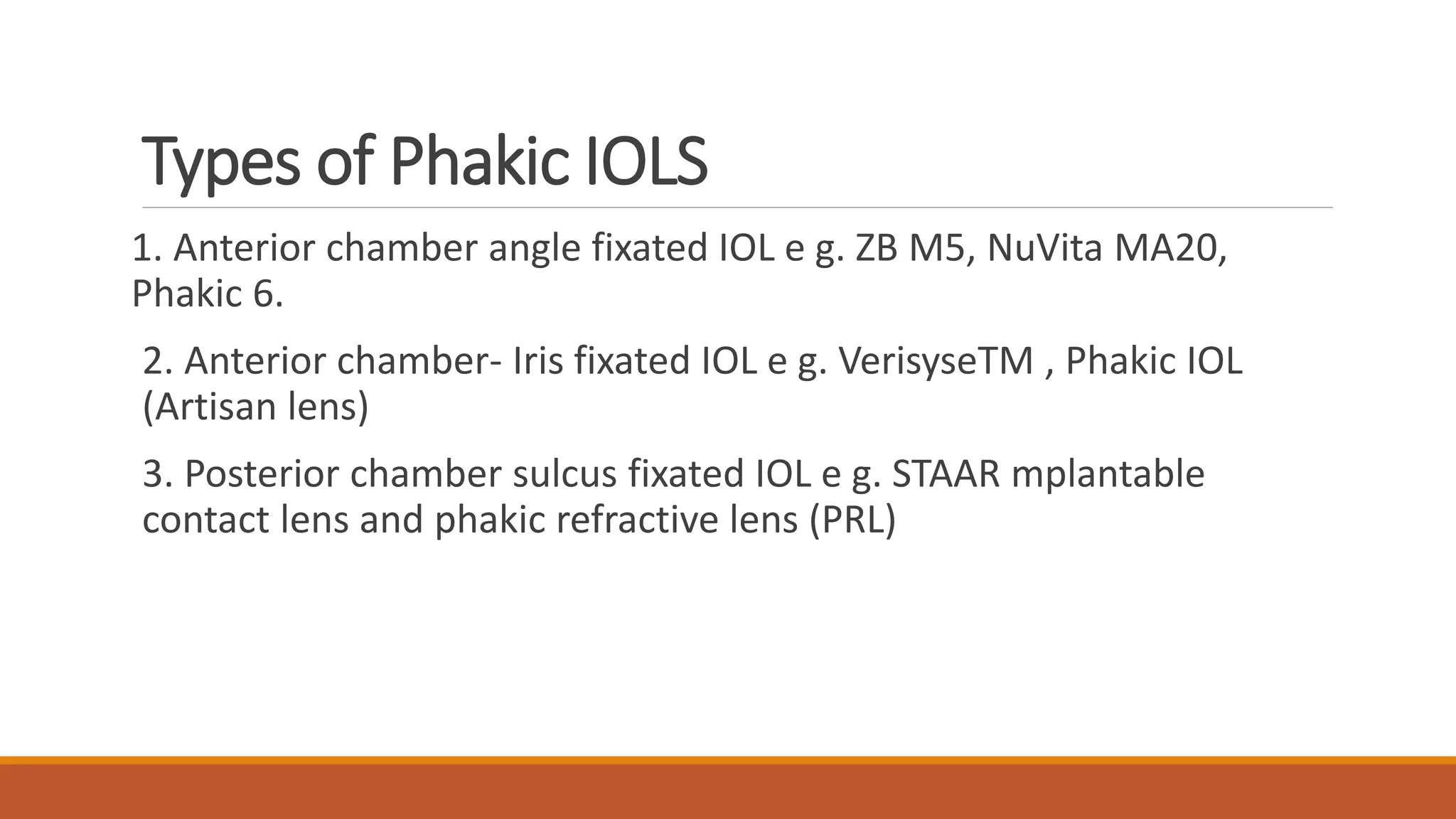 Types of Phakic IOLS

1. Anterior chamber angle fixated IOL e g. ZB M5, NuVita MA20, Phakic 6.

2. Anterior chamber- Iris fixated IOL e g. VerisyseTM , Phakic IOL (Artisan lens)

3. Posterior chamber sulcus fixated IOL e g. STAAR mplantable contact lens and phakic refractive lens (PRL)